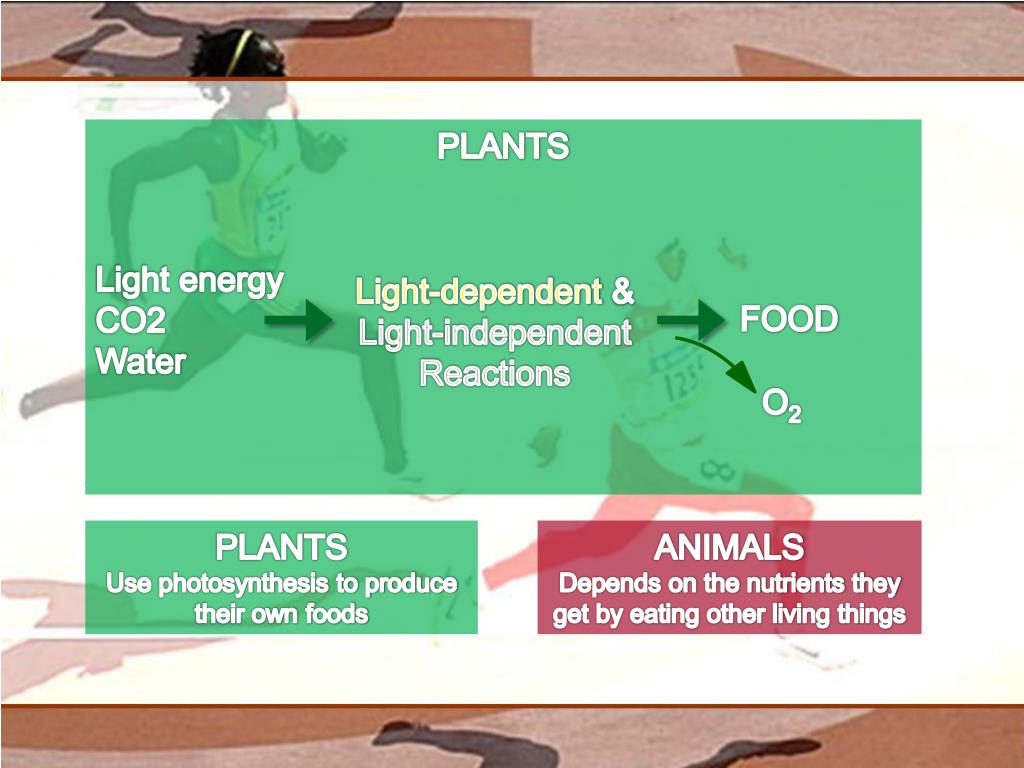 PLANTS

Light energy
CO2
Water

Light-dependent &
Light-independent
Reactions

FOOD

$O_2$

PLANTS
Use photosynthesis to produce their own foods

ANIMALS
Depends on the nutrients they get by eating other living things